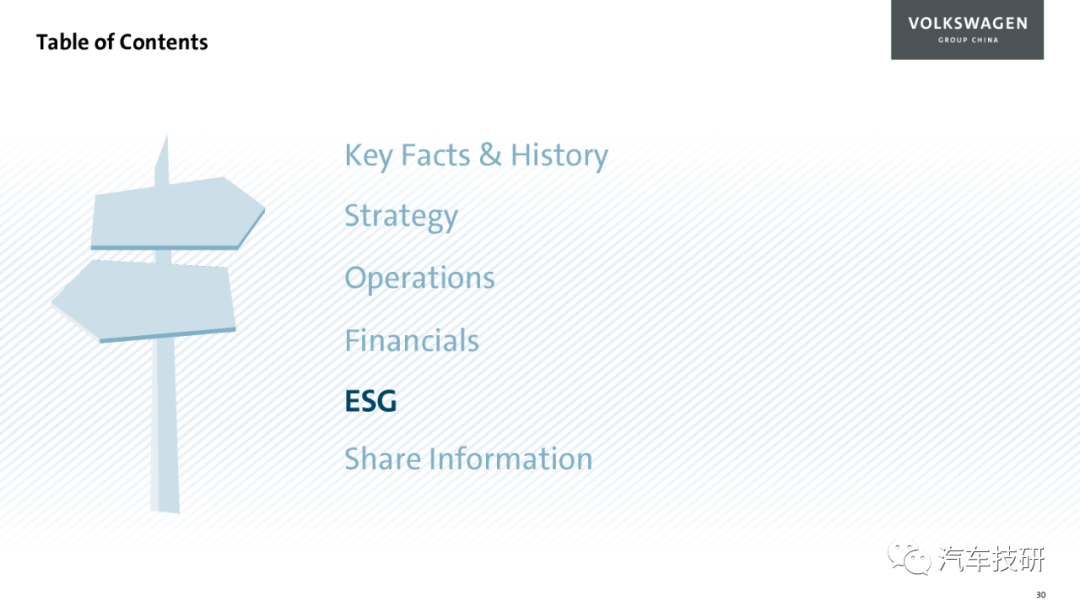 Table of Contents

VOLKSWAGEN
GROUP CHINA

Key Facts & History

Strategy

Operations

Financials

ESG

Share Information

汽车技研

30